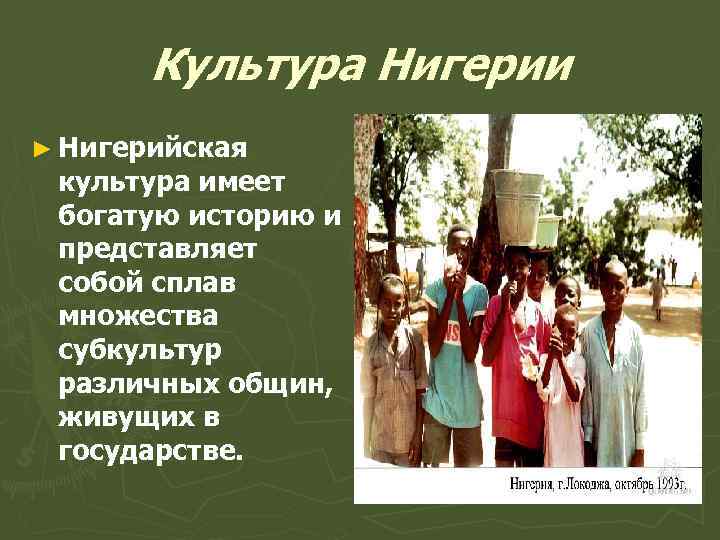 Культура Нигерии

► Нигерийская культура имеет богатую историю и представляет собой сплав множества субкультур различных общин, живущих в государстве.

Нигерия, г.Локоджа, октябрь 1993г.